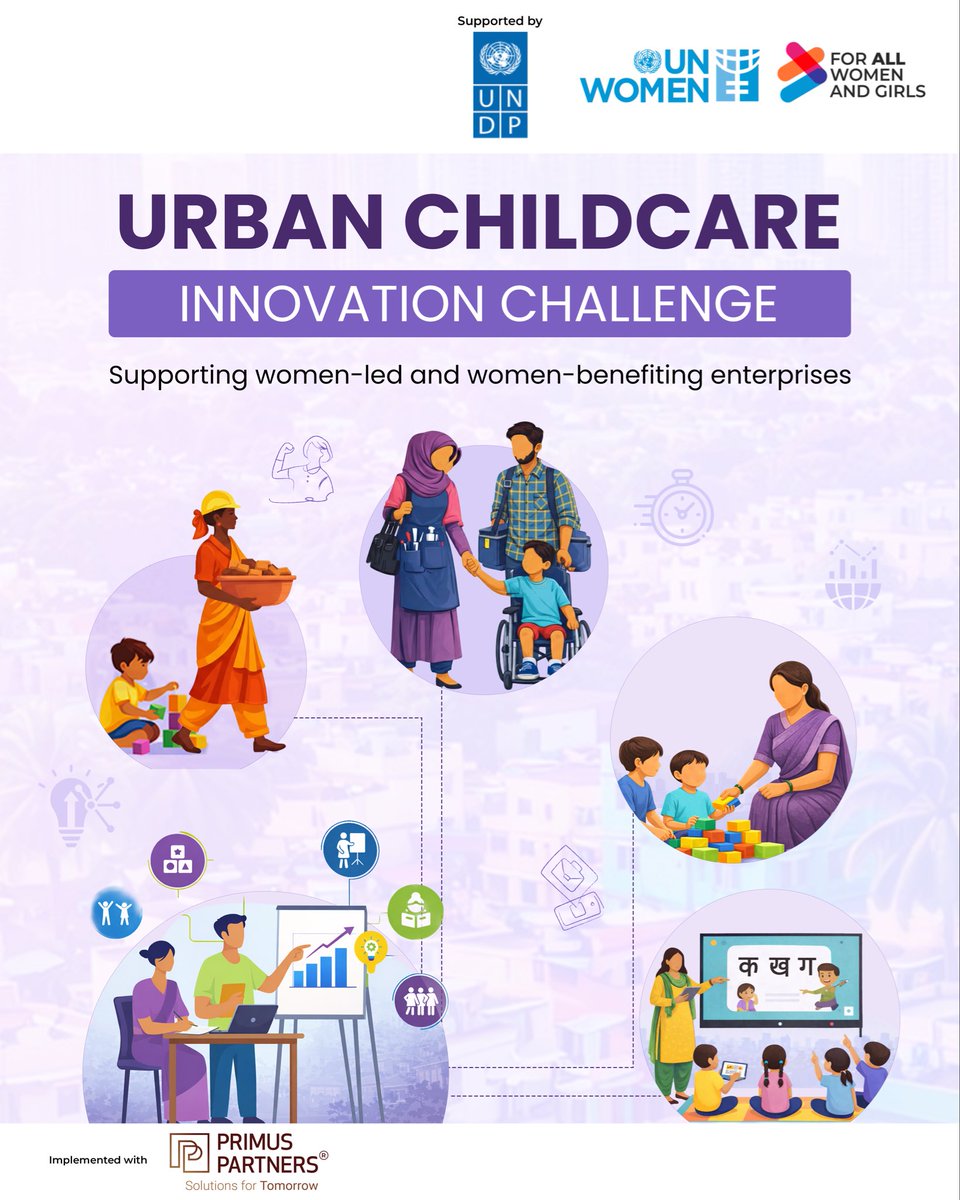 Supported by

U N D P

UN WOMEN

FOR ALL WOMEN AND GIRLS

URBAN CHILDCARE

INNOVATION CHALLENGE

Supporting women-led and women-benefiting enterprises

क ख ग

Implemented with

PRIMUS PARTNERS®

Solutions for Tomorrow